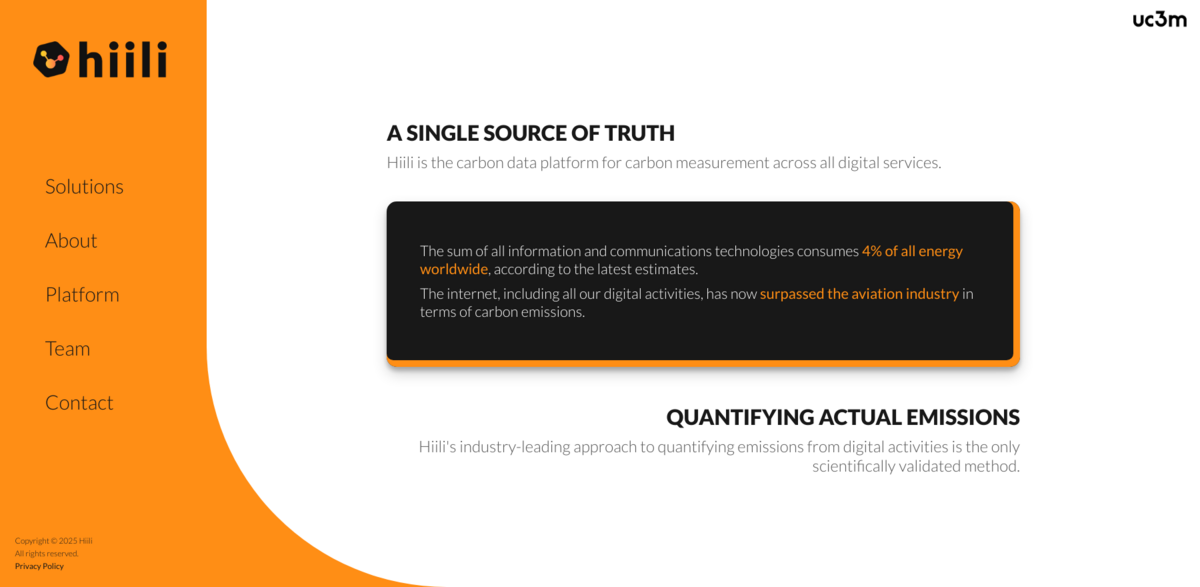 hiili

Solutions

About

Platform

Team

Contact

Copyright © 2025 Hiili
All rights reserved.
Privacy Policy

uc3m

A SINGLE SOURCE OF TRUTH

Hiili is the carbon data platform for carbon measurement across all digital services.

The sum of all information and communications technologies consumes 4% of all energy worldwide, according to the latest estimates.

The internet, including all our digital activities, has now surpassed the aviation industry in terms of carbon emissions.

QUANTIFYING ACTUAL EMISSIONS

Hiili's industry-leading approach to quantifying emissions from digital activities is the only scientifically validated method.